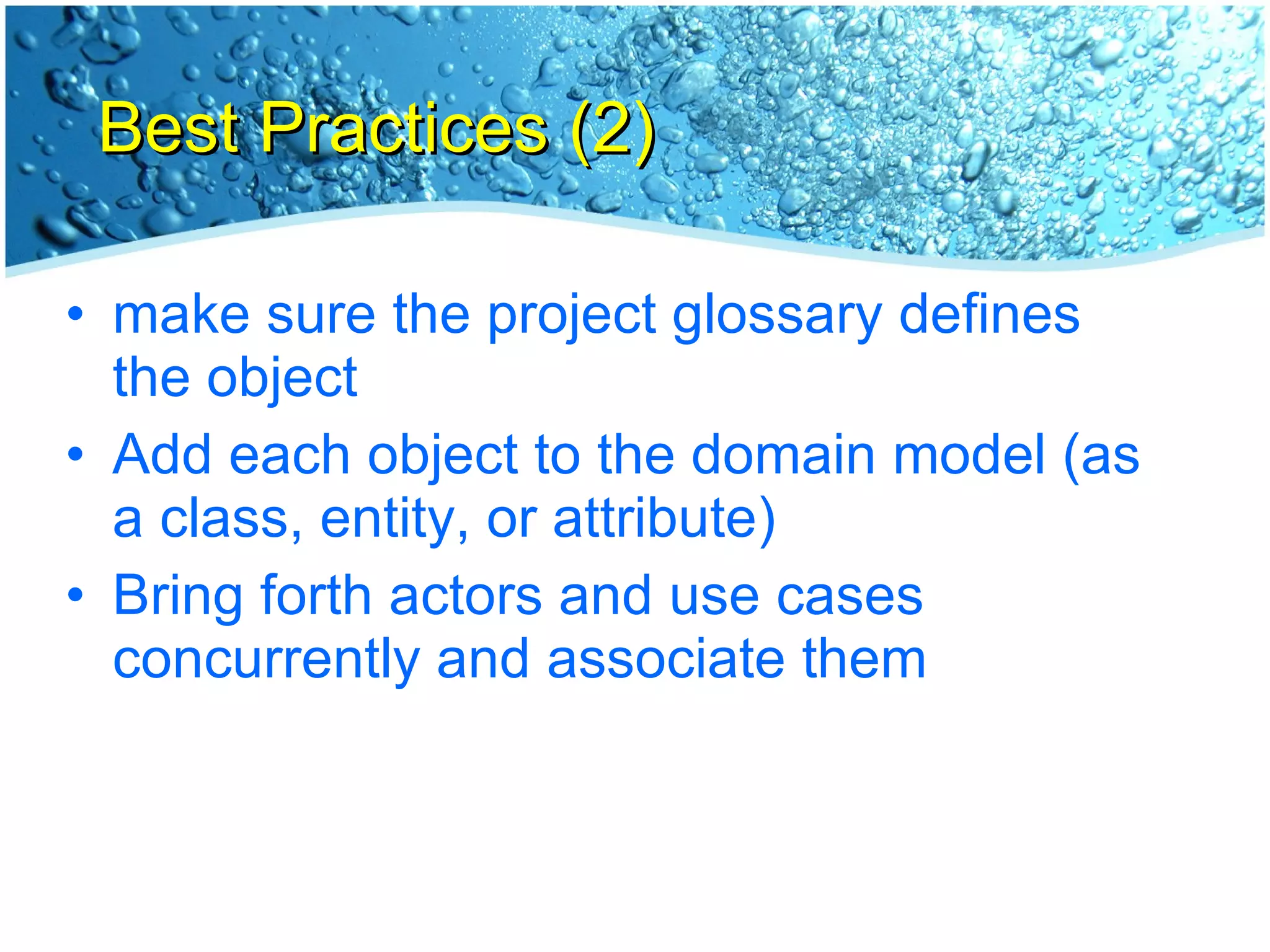 Best Practices (2)

• make sure the project glossary defines the object
• Add each object to the domain model (as a class, entity, or attribute)
• Bring forth actors and use cases concurrently and associate them